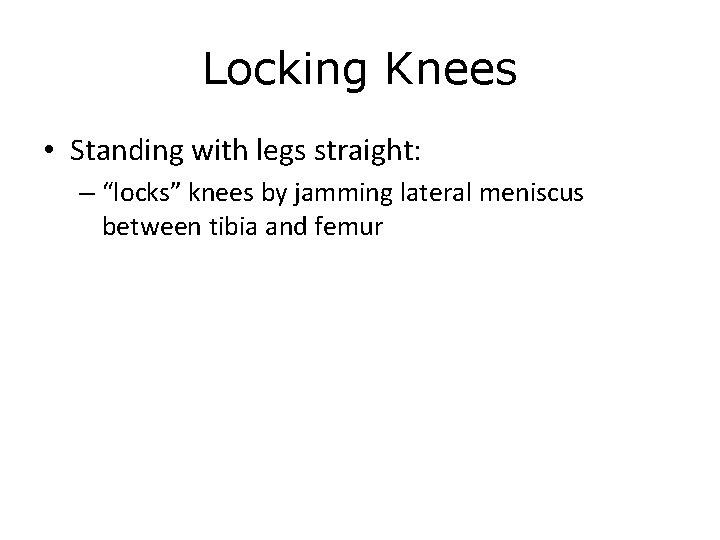 Locking Knees

• Standing with legs straight:
– “locks” knees by jamming lateral meniscus between tibia and femur